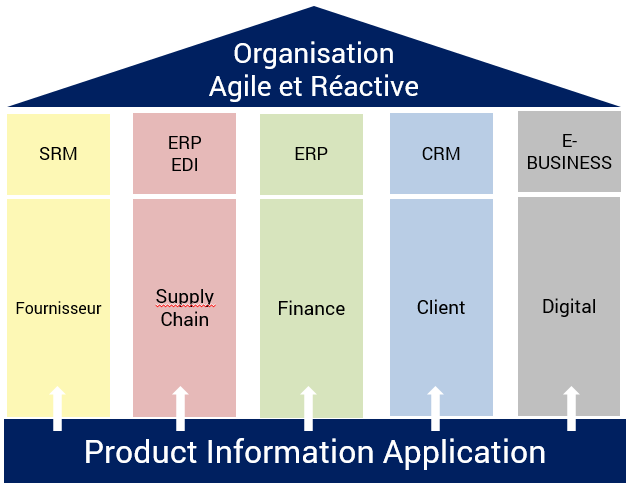 Organisation
Agile et Réactive

SRM

Fournisseur

ERP
EDI

Supply Chain

ERP

Finance

CRM

Client

E-BUSINESS

Digital

Product Information Application